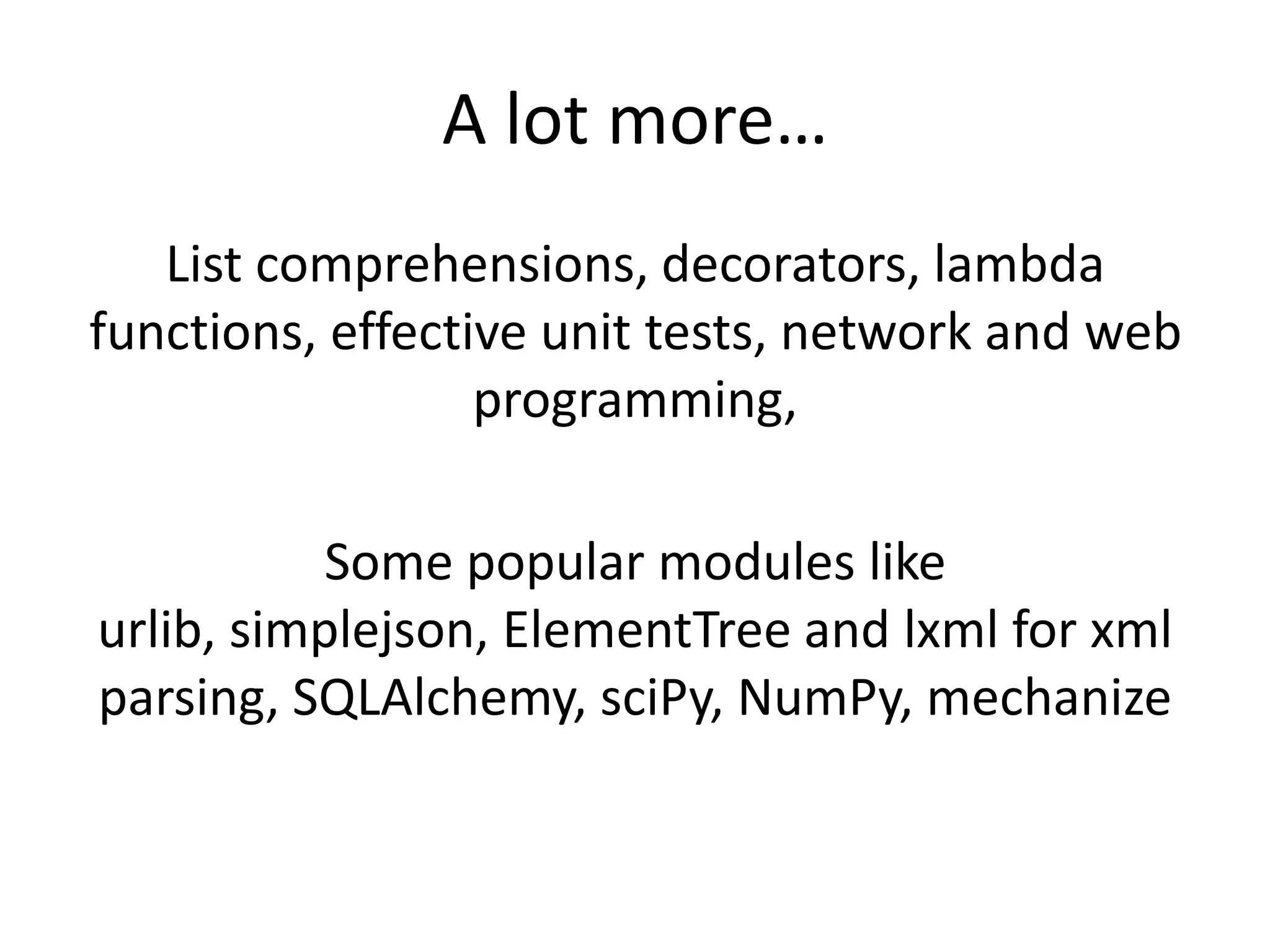 A lot more…

List comprehensions, decorators, lambda functions, effective unit tests, network and web programming,

Some popular modules like
urlib, simplejson, ElementTree and lxml for xml parsing, SQLAlchemy, sciPy, NumPy, mechanize